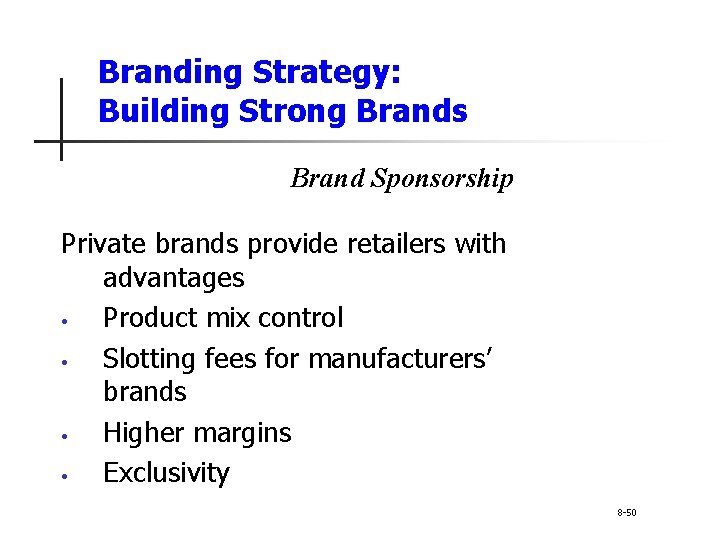 Branding Strategy:
Building Strong Brands

Brand Sponsorship

Private brands provide retailers with advantages

• Product mix control
• Slotting fees for manufacturers' brands
• Higher margins
• Exclusivity

8-50